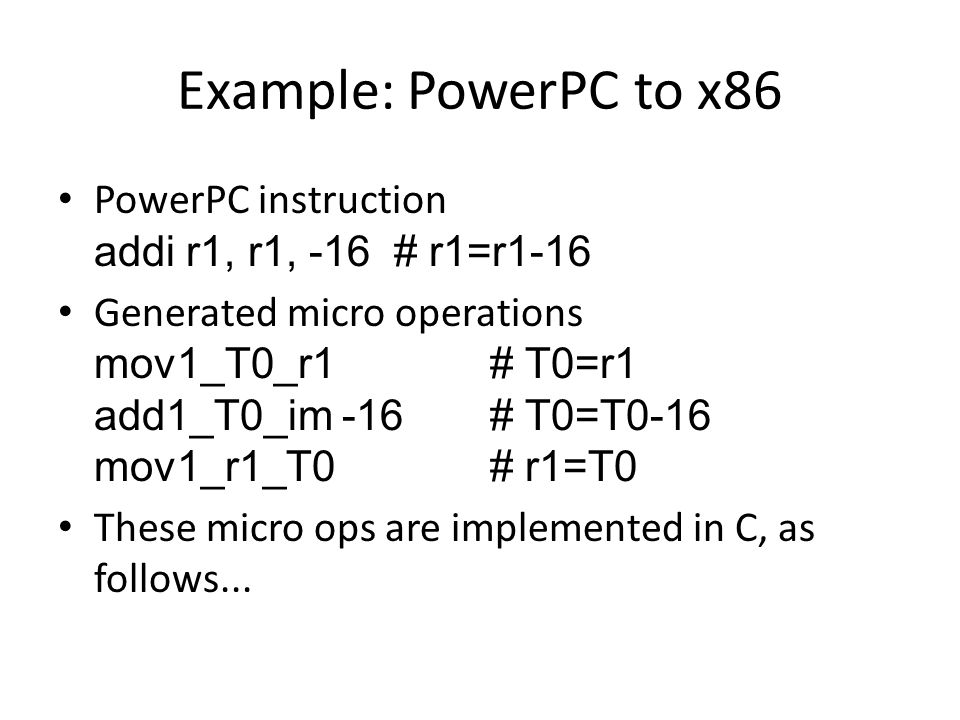 Example: PowerPC to x86

• PowerPC instruction
addi r1, r1, -16 # r1=r1-16

• Generated micro operations
mov1_T0_r1 # T0=r1
add1_T0_im -16 # T0=T0-16
mov1_r1_T0 # r1=T0

• These micro ops are implemented in C, as follows...